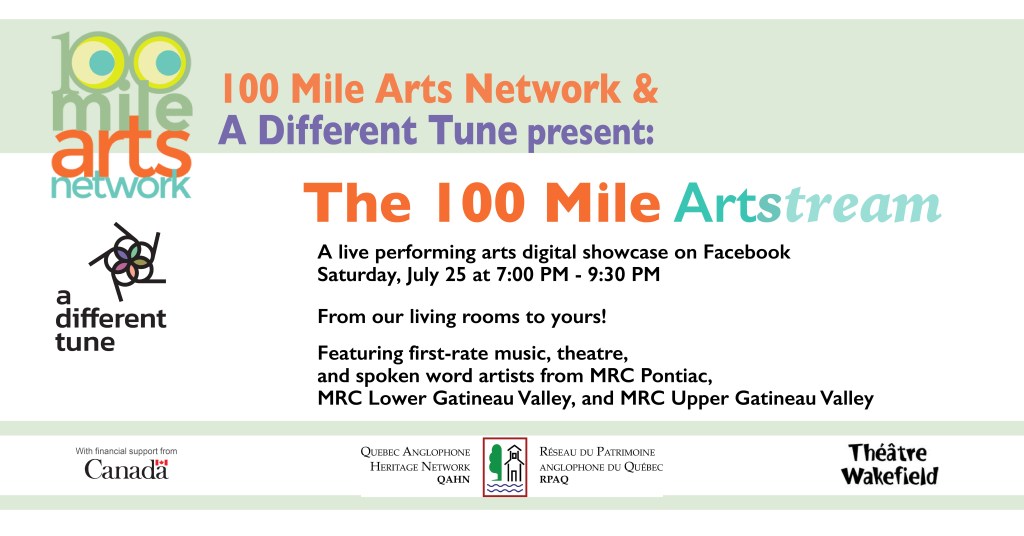 100 mile arts network

100 Mile Arts Network &
A Different Tune present:

The 100 Mile Artstream

a different tune

A live performing arts digital showcase on Facebook
Saturday, July 25 at 7:00 PM - 9:30 PM

From our living rooms to yours!

Featuring first-rate music, theatre, and spoken word artists from MRC Pontiac, MRC Lower Gatineau Valley, and MRC Upper Gatineau Valley

With financial support from Canada

Quebec Anglophone Heritage Network QAHN

Réseau du Patrimoine anglophone du Québec RPAQ

Théâtre Wakefield